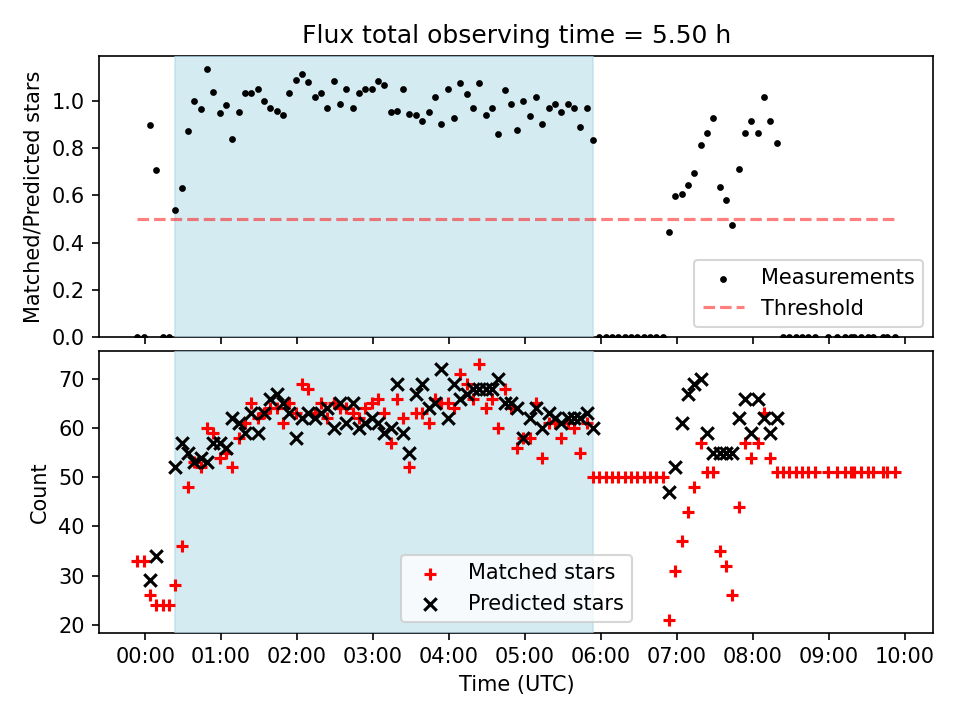 Flux total observing time = 5.50 h

Matched/Predicted stars

1.0
0.8
0.6
0.4
0.2
0.0

Measurements
Threshold

Count

70
60
50
40
30
20

Matched stars
Predicted stars

00:00 01:00 02:00 03:00 04:00 05:00 06:00 07:00 08:00 09:00 10:00

Time (UTC)